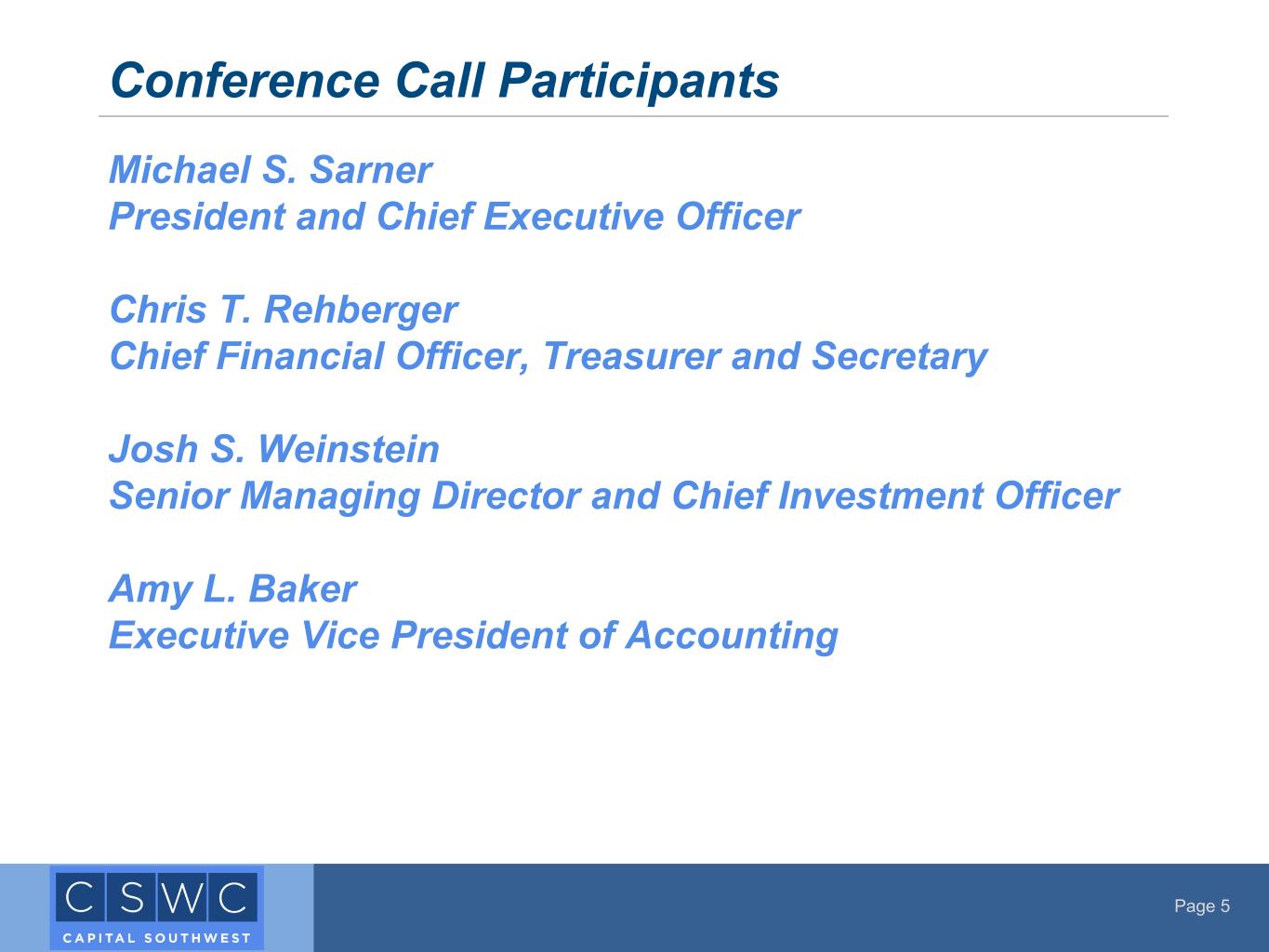 Conference Call Participants

Michael S. Sarner
President and Chief Executive Officer

Chris T. Rehberger
Chief Financial Officer, Treasurer and Secretary

Josh S. Weinstein
Senior Managing Director and Chief Investment Officer

Amy L. Baker
Executive Vice President of Accounting

CSWC
CAPITAL SOUTHWEST

Page 5